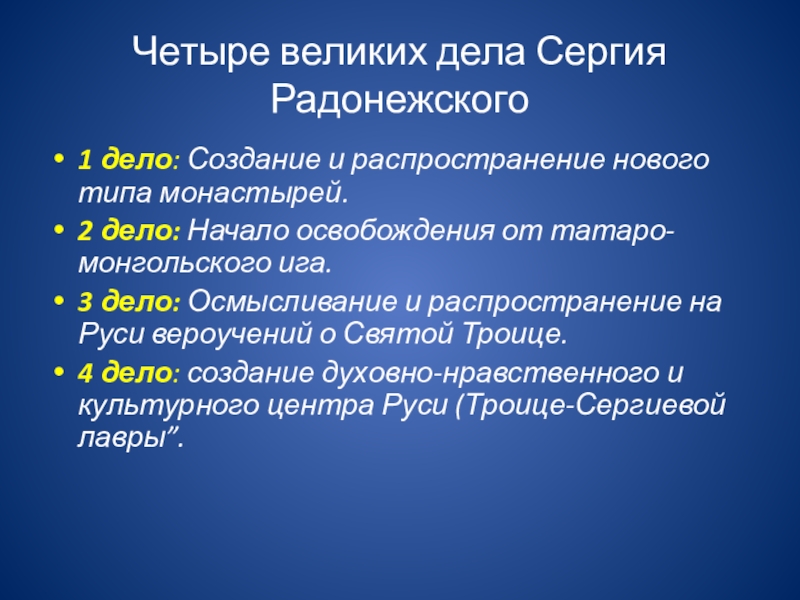 Четыре великих дела Сергия Радонежского

• 1 дело: Создание и распространение нового типа монастырей.
• 2 дело: Начало освобождения от татаро-монгольского ига.
• 3 дело: Осмысливание и распространение на Руси вероучений о Святой Троице.
• 4 дело: создание духовно-нравственного и культурного центра Руси (Троице-Сергиевой лавры”.